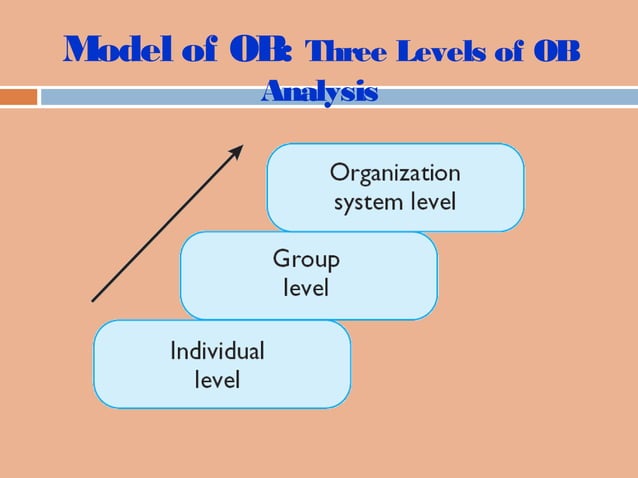 Model of OB: Three Levels of OB Analysis

Organization system level

Group level

Individual level